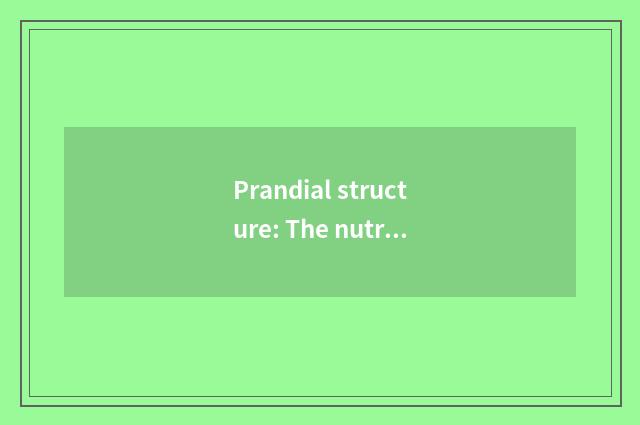 Prandial structure: The nutr…